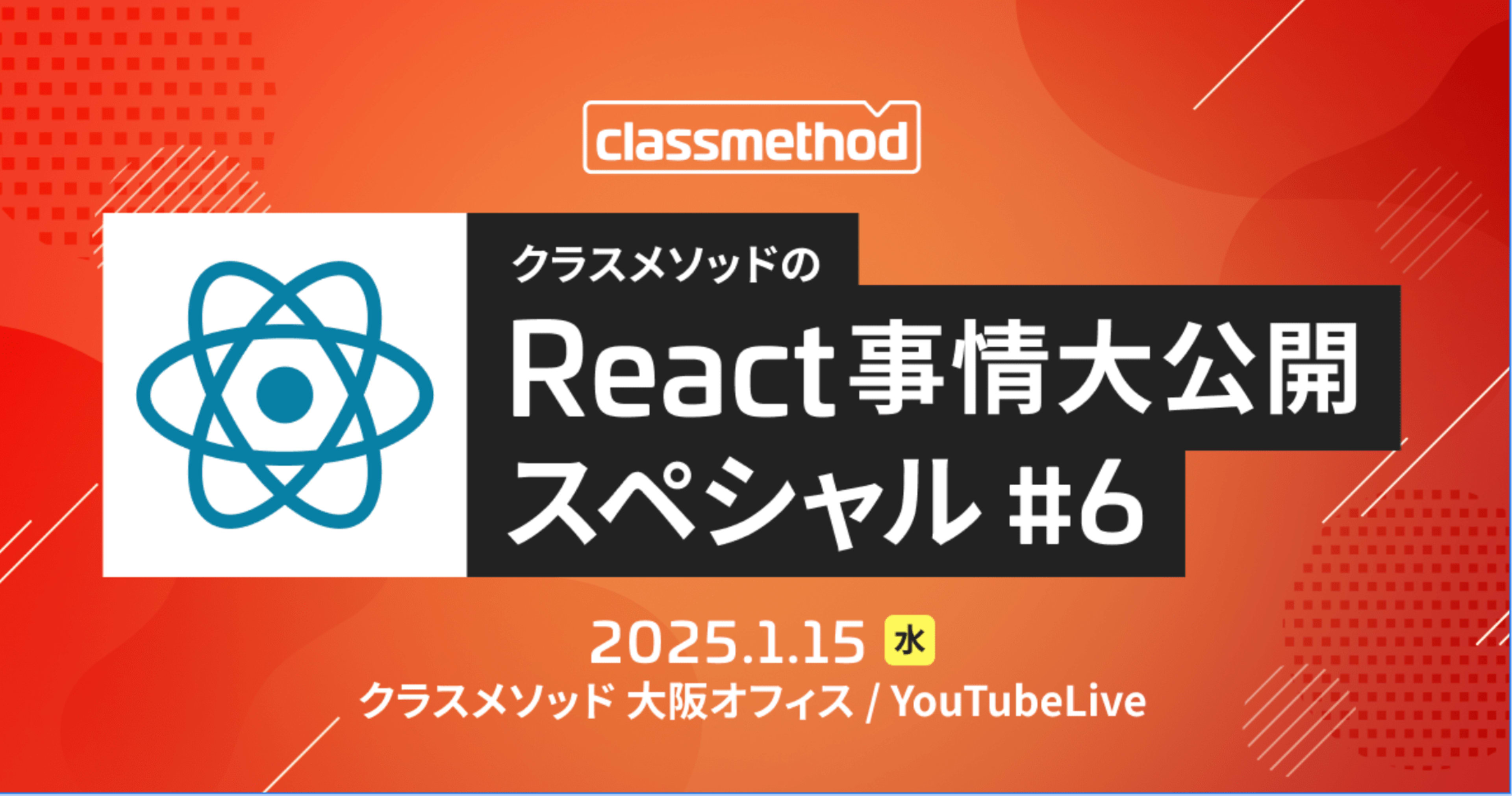 classmethod

クラスメソッドの
React事情大公開
スペシャル #6

2025.1.15 水
クラスメソッド 大阪オフィス / YouTubeLive